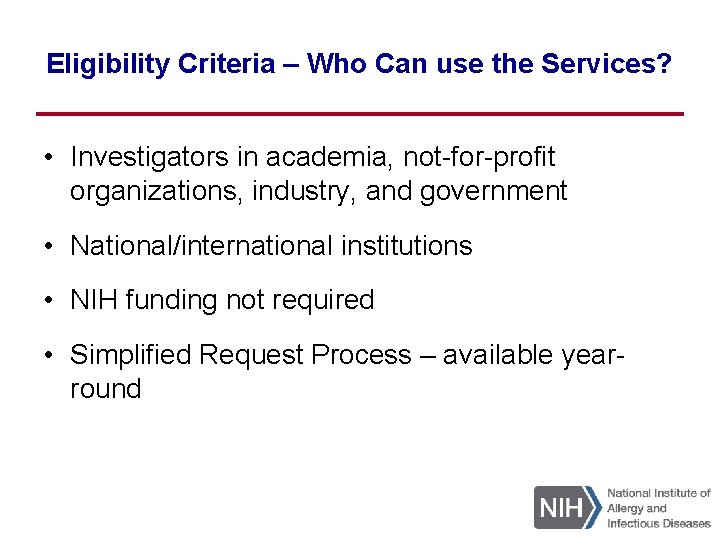 Eligibility Criteria – Who Can use the Services?

• Investigators in academia, not-for-profit organizations, industry, and government

• National/international institutions

• NIH funding not required

• Simplified Request Process – available year-round

NIH National Institute of Allergy and Infectious Diseases